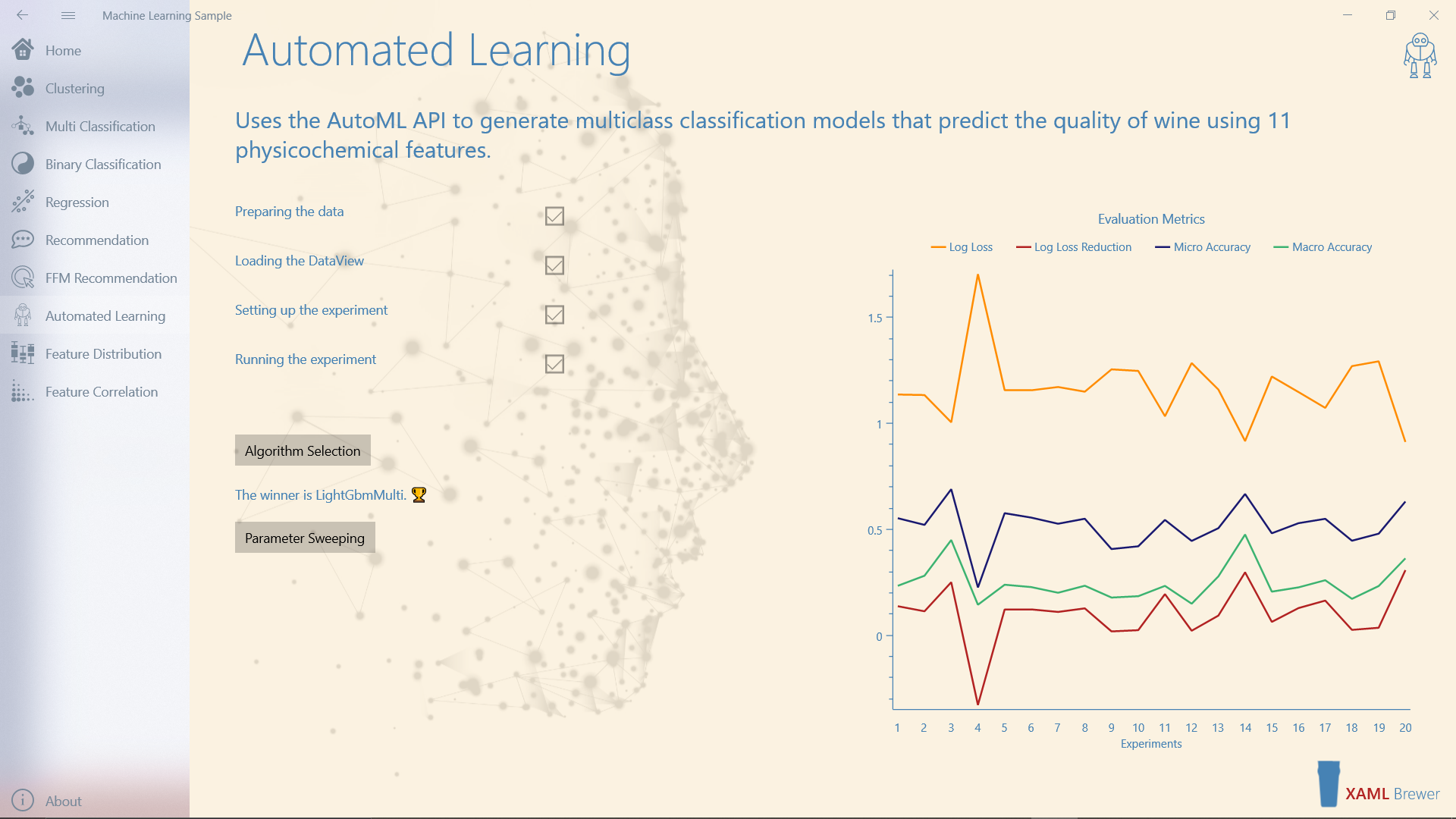 Machine Learning Sample

Home
Clustering
Multi Classification
Binary Classification
Regression
Recommendation
FFM Recommendation
Automated Learning
Feature Distribution
Feature Correlation

About

Automated Learning

Uses the AutoML API to generate multiclass classification models that predict the quality of wine using 11 physicochemical features.

Preparing the data
Loading the DataView
Setting up the experiment
Running the experiment

Algorithm Selection

The winner is LightGbmMulti.

Parameter Sweeping

Evaluation Metrics

Log Loss  Log Loss Reduction  Micro Accuracy  Macro Accuracy

1.5
1
0.5
0

1 2 3 4 5 6 7 8 9 10 11 12 13 14 15 16 17 18 19 20
Experiments

XAML Brewer